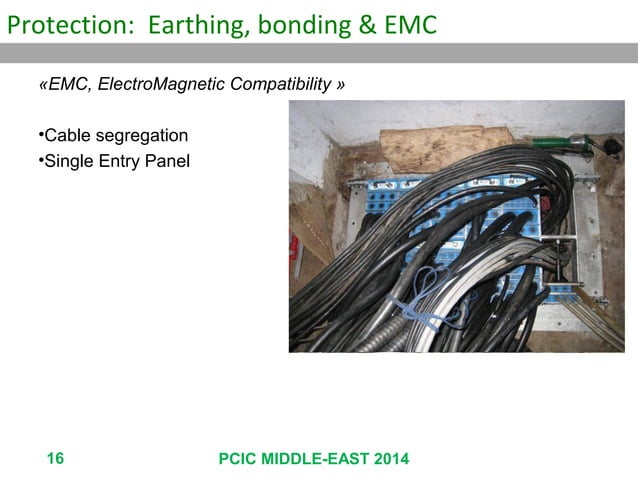 Protection: Earthing, bonding & EMC

«EMC, ElectroMagnetic Compatibility »

•Cable segregation
•Single Entry Panel

16

PCIC MIDDLE-EAST 2014